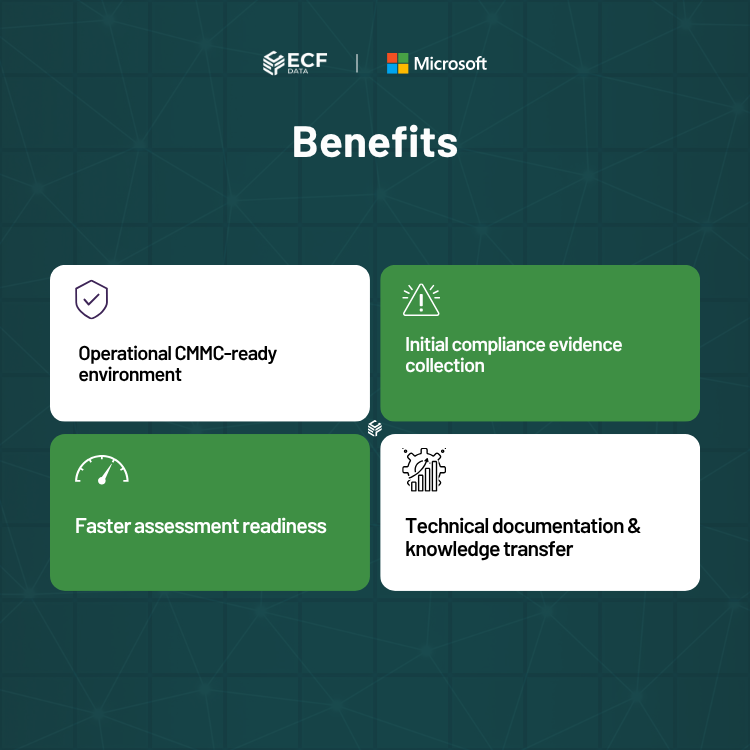 ECF DATA | Microsoft

Benefits

Operational CMMC-ready environment

Initial compliance evidence collection

Faster assessment readiness

Technical documentation & knowledge transfer